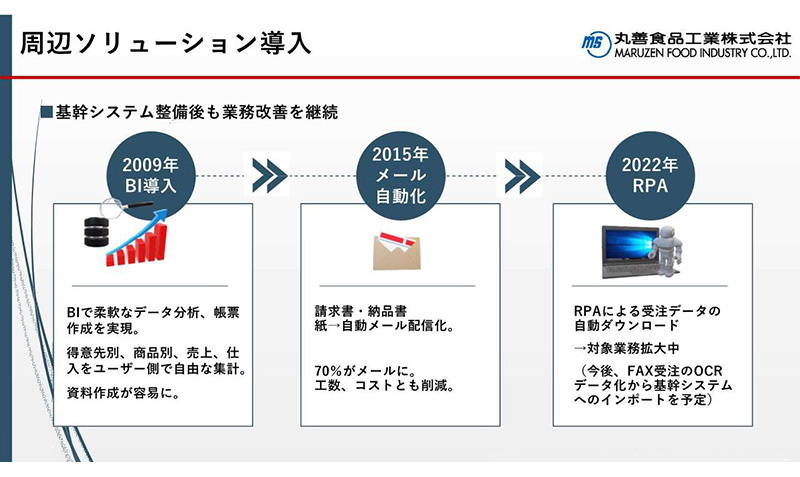 周辺ソリューション導入

MS 丸善食品工業株式会社
MARUZEN FOOD INDUSTRY CO.,LTD.

■基幹システム整備後も業務改善を継続

2009年
BI導入

BIで柔軟なデータ分析、帳票作成を実現。

得意先別、商品別、売上、仕入をユーザー側で自由な集計。

資料作成が容易に。

2015年
メール
自動化

請求書・納品書
紙→自動メール配信化。

70%がメールに。
工数、コストとも削減。

2022年
RPA

RPAによる受注データの自動ダウンロード

→対象業務拡大中

（今後、FAX受注のOCRデータ化から基幹システムへのインポートを予定）